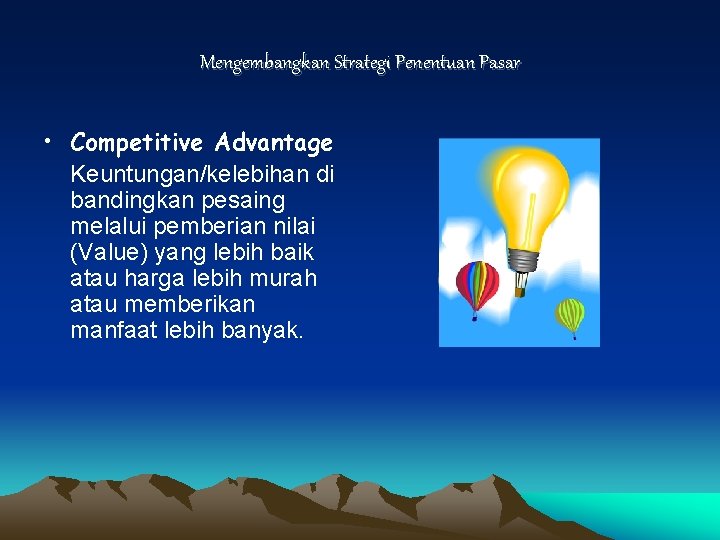 Mengembangkan Strategi Penentuan Pasar

• Competitive Advantage
Keuntungan/kelebihan di bandingkan pesaing melalui pemberian nilai (Value) yang lebih baik atau harga lebih murah atau memberikan manfaat lebih banyak.